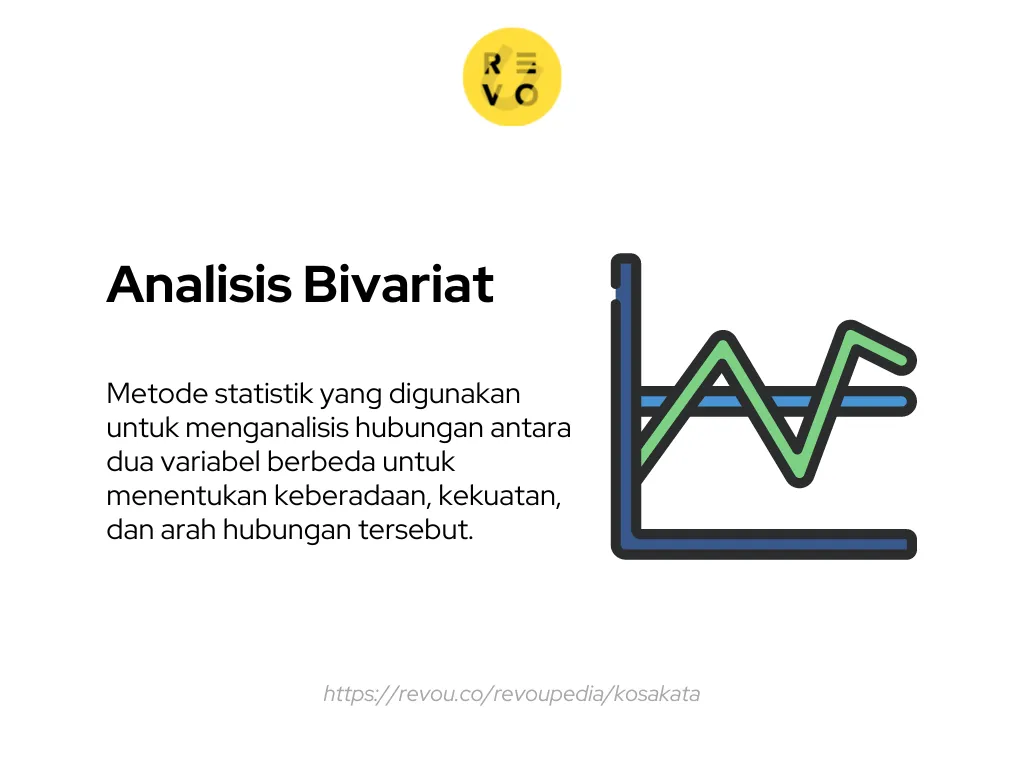 RE
VO

Analisis Bivariat

Metode statistik yang digunakan untuk menganalisis hubungan antara dua variabel berbeda untuk menentukan keberadaan, kekuatan, dan arah hubungan tersebut.

https://revou.co/revoupedia/kosakata